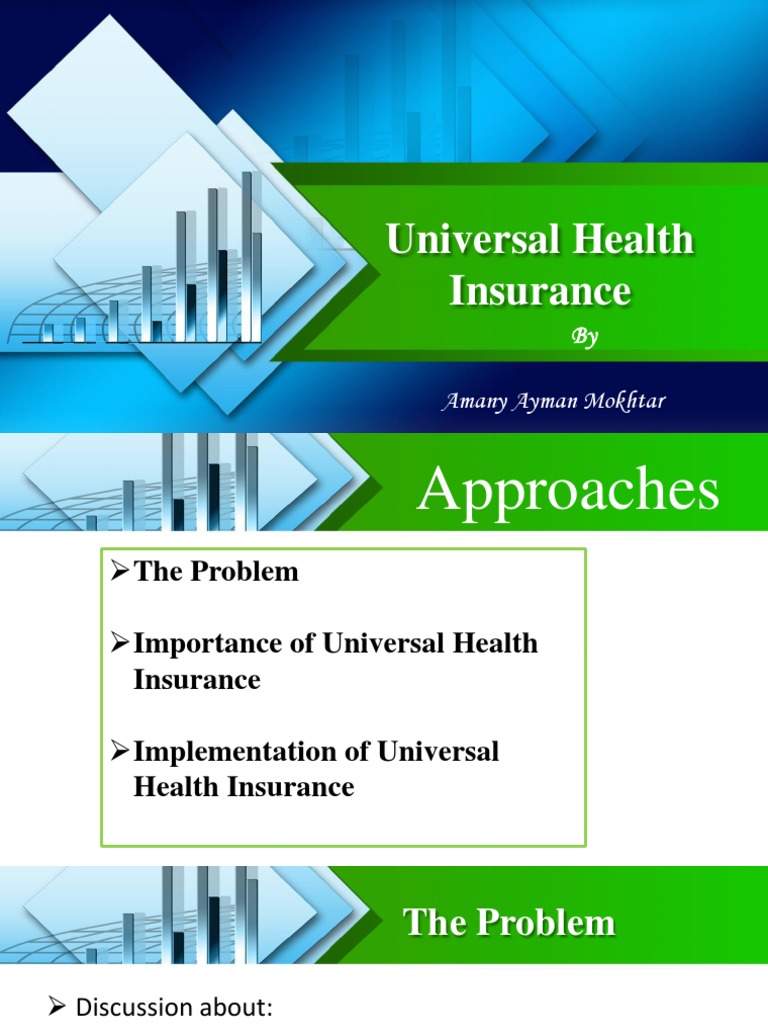 Universal Health Insurance

By

Amany Ayman Mokhtar

Approaches

➢The Problem

➢Importance of Universal Health Insurance

➢Implementation of Universal Health Insurance

The Problem

➢ Discussion about: